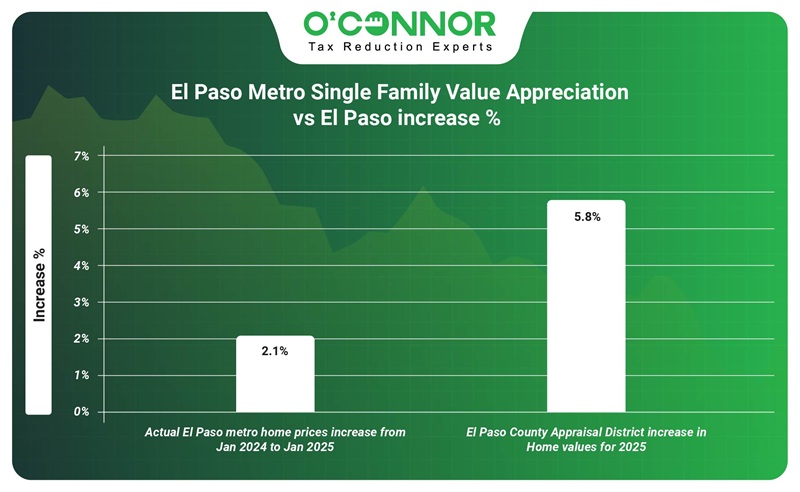 O'CONNOR
Tax Reduction Experts

El Paso Metro Single Family Value Appreciation vs El Paso increase %

Increase %

7%
6%
5%
4%
3%
2%
1%
0%

2.1%

5.8%

Actual El Paso metro home prices increase from Jan 2024 to Jan 2025

El Paso County Appraisal District increase in Home values for 2025